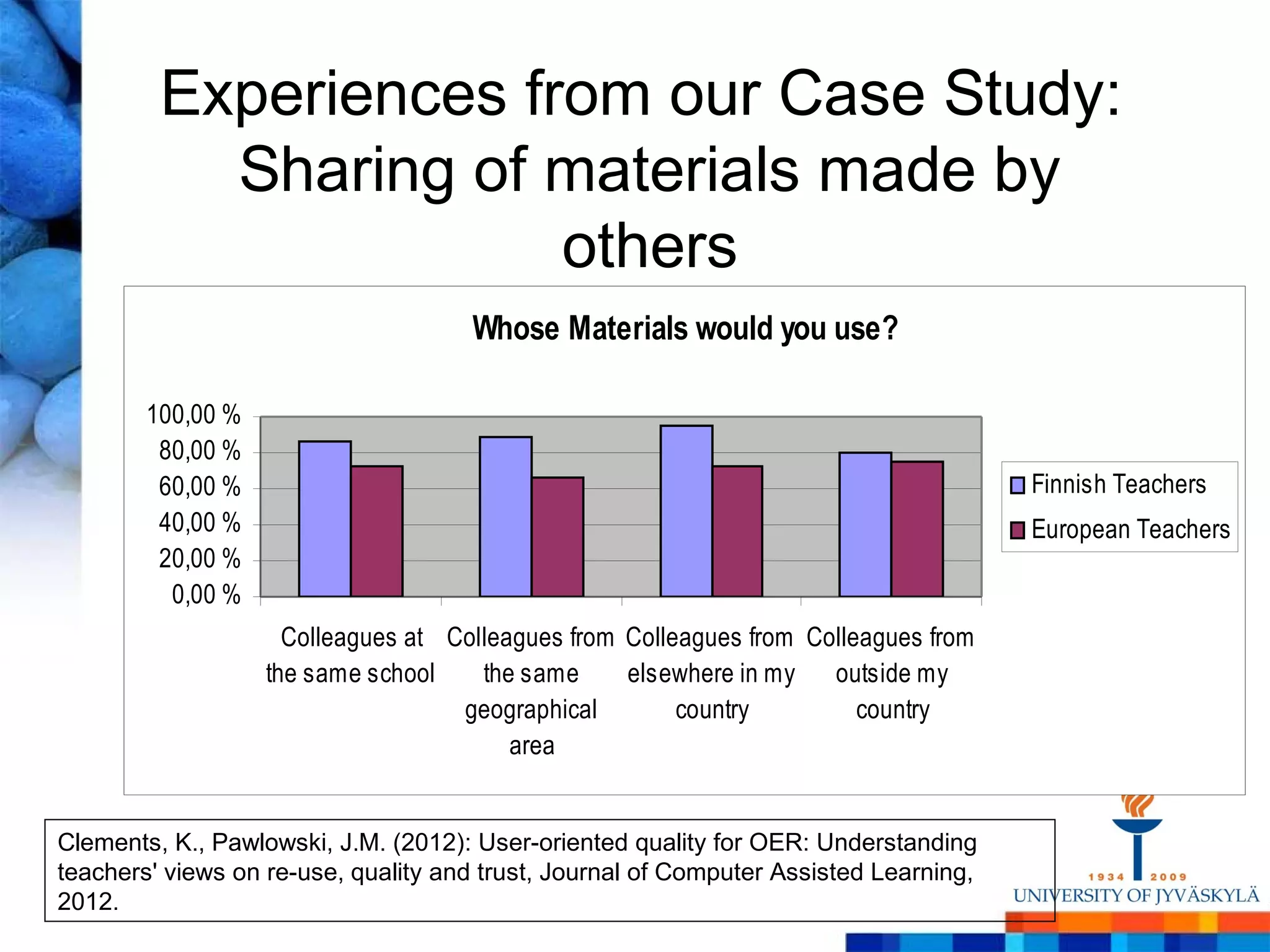 Experiences from our Case Study: Sharing of materials made by others

Whose Materials would you use?

100,00 %
80,00 %
60,00 %
40,00 %
20,00 %
0,00 %

Colleagues at the same school
Colleagues from the same geographical area
Colleagues from elsewhere in my country
Colleagues from outside my country

Finnish Teachers
European Teachers

Clements, K., Pawlowski, J.M. (2012): User-oriented quality for OER: Understanding teachers' views on re-use, quality and trust, Journal of Computer Assisted Learning, 2012.

1934 2009
UNIVERSITY OF JYVÄSKYLÄ